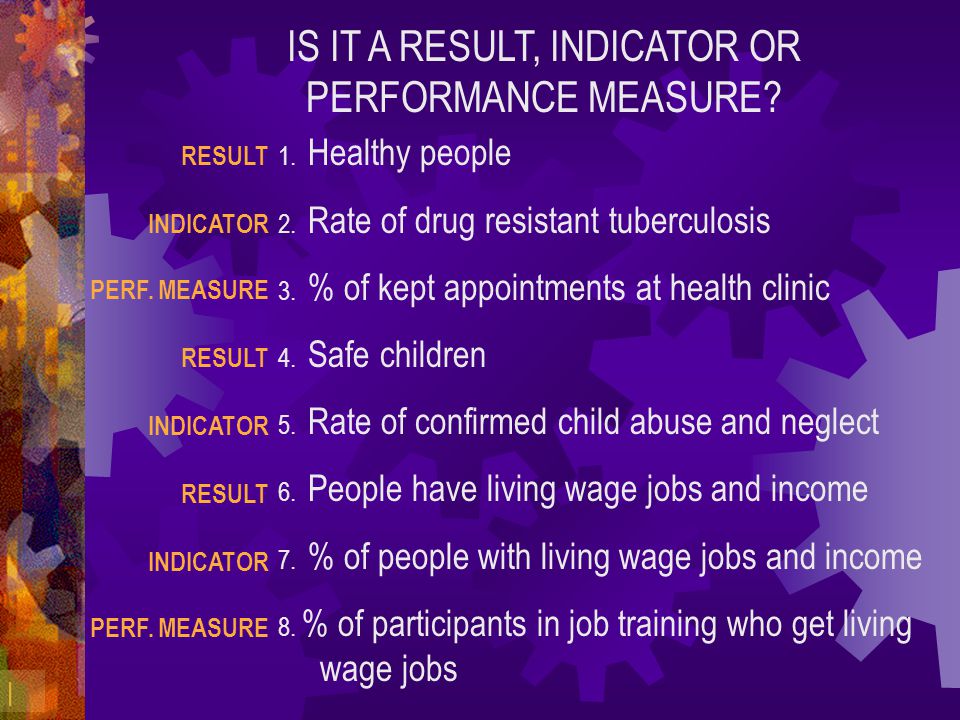 IS IT A RESULT, INDICATOR OR PERFORMANCE MEASURE?

RESULT 1. Healthy people

INDICATOR 2. Rate of drug resistant tuberculosis

PERF. MEASURE 3. % of kept appointments at health clinic

RESULT 4. Safe children

INDICATOR 5. Rate of confirmed child abuse and neglect

RESULT 6. People have living wage jobs and income

INDICATOR 7. % of people with living wage jobs and income

PERF. MEASURE 8. % of participants in job training who get living wage jobs